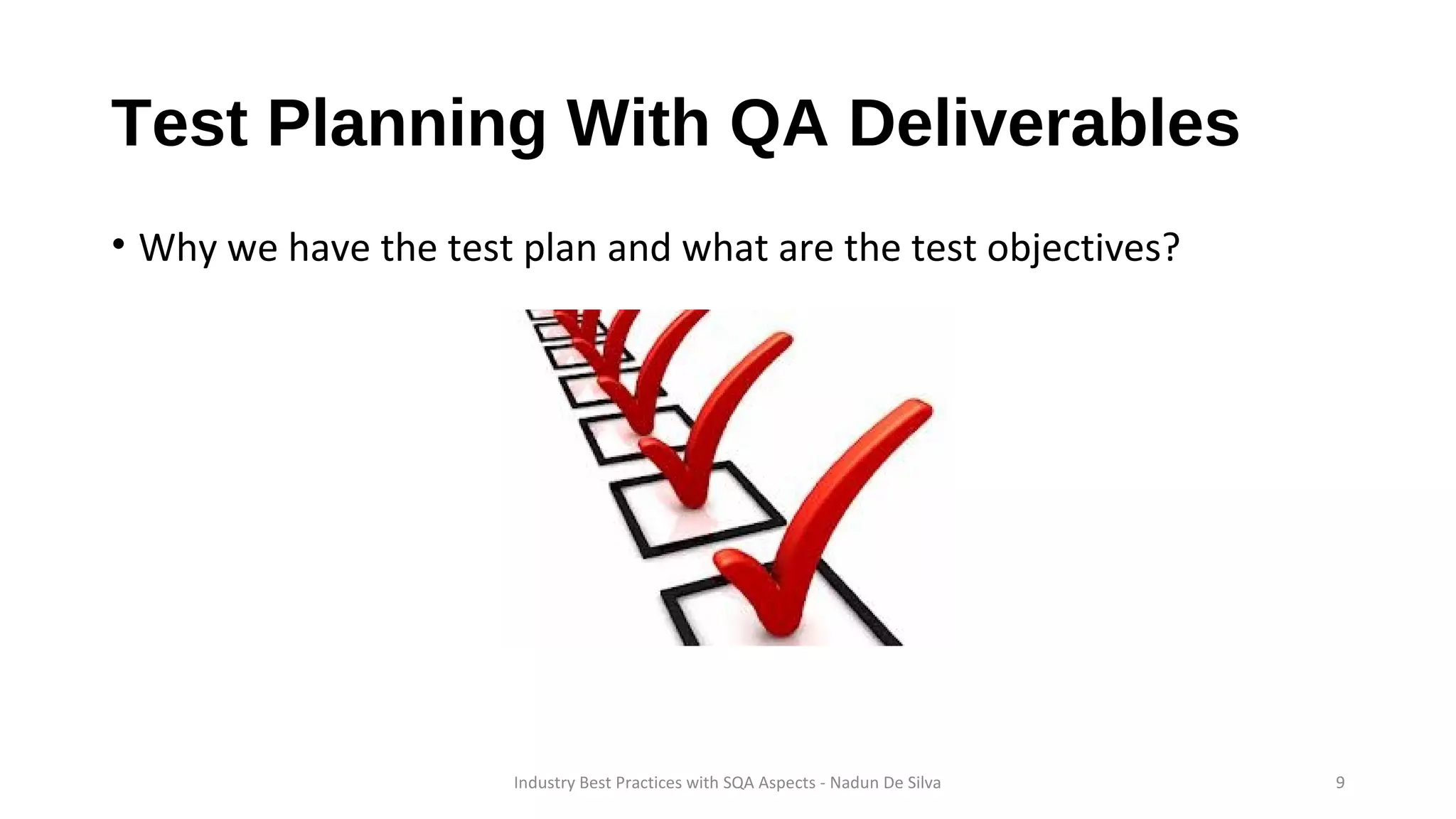 Test Planning With QA Deliverables

• Why we have the test plan and what are the test objectives?

Industry Best Practices with SQA Aspects - Nadun De Silva

9